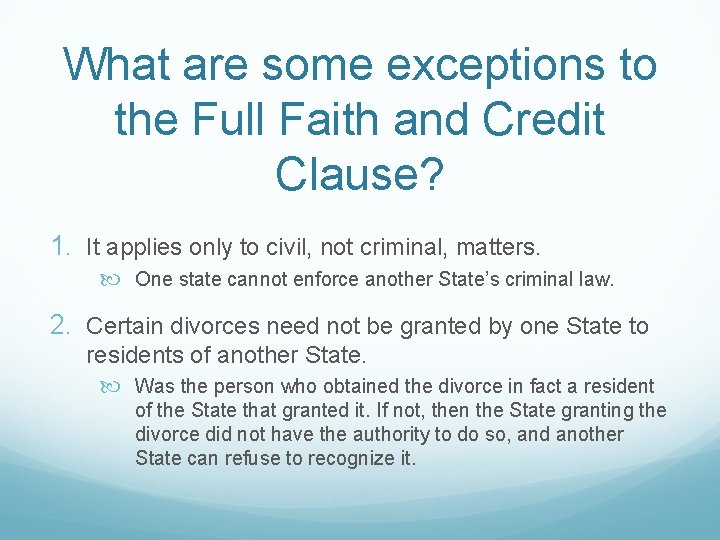 What are some exceptions to the Full Faith and Credit Clause?

1. It applies only to civil, not criminal, matters.

One state cannot enforce another State's criminal law.

2. Certain divorces need not be granted by one State to residents of another State.

Was the person who obtained the divorce in fact a resident of the State that granted it. If not, then the State granting the divorce did not have the authority to do so, and another State can refuse to recognize it.